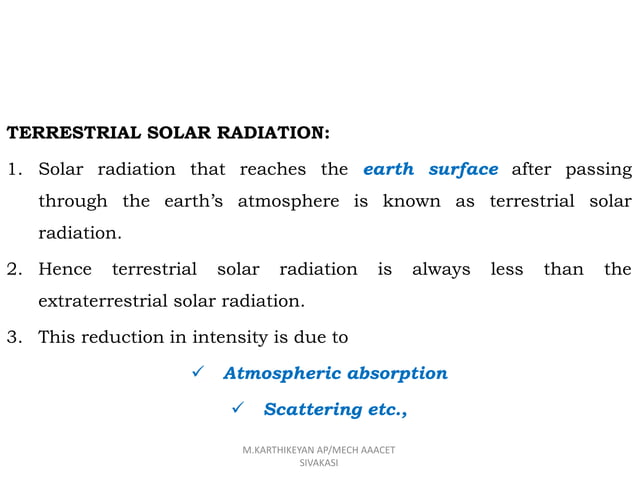 TERRESTRIAL SOLAR RADIATION:

1. Solar radiation that reaches the earth surface after passing through the earth's atmosphere is known as terrestrial solar radiation.

2. Hence terrestrial solar radiation is always less than the extraterrestrial solar radiation.

3. This reduction in intensity is due to

✓ Atmospheric absorption

✓ Scattering etc.,

M.KARTHIKEYAN AP/MECH AAACET SIVAKASI